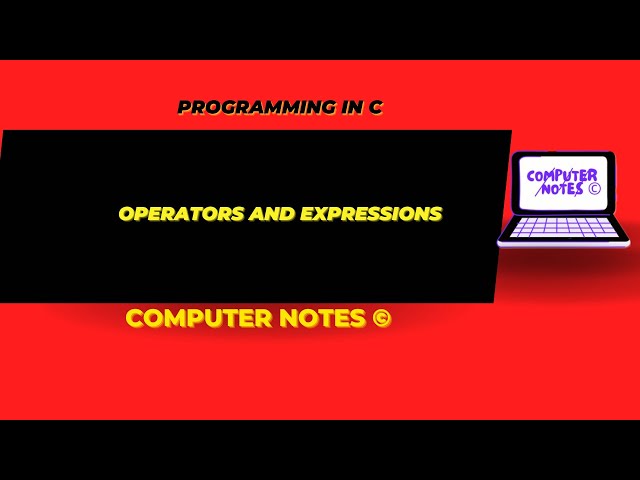 PROGRAMMING IN C

OPERATORS AND EXPRESSIONS

COMPUTER NOTES ©

COMPUTER NOTES ©